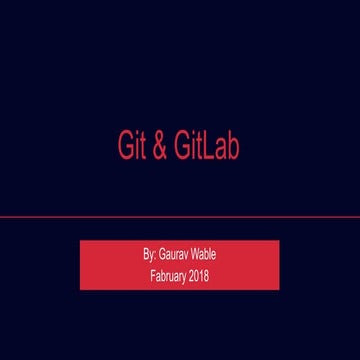 Git & GitLab

By: Gaurav Wable
Fabruary 2018